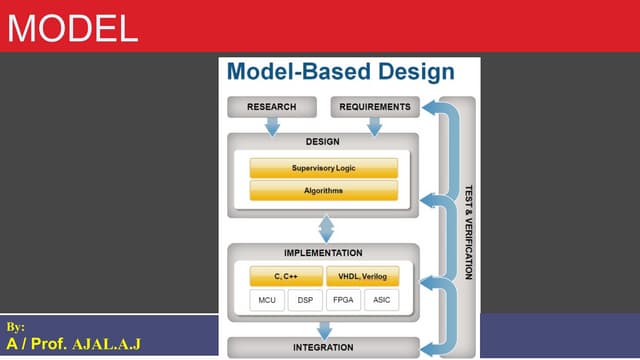 MODEL

Model-Based Design

RESEARCH

REQUIREMENTS

DESIGN

Supervisory Logic

Algorithms

IMPLEMENTATION

C, C++

VHDL, Verilog

MCU

DSP

FPGA

ASIC

INTEGRATION

TEST & VERIFICATION

By:
A / Prof. AJAL.A.J